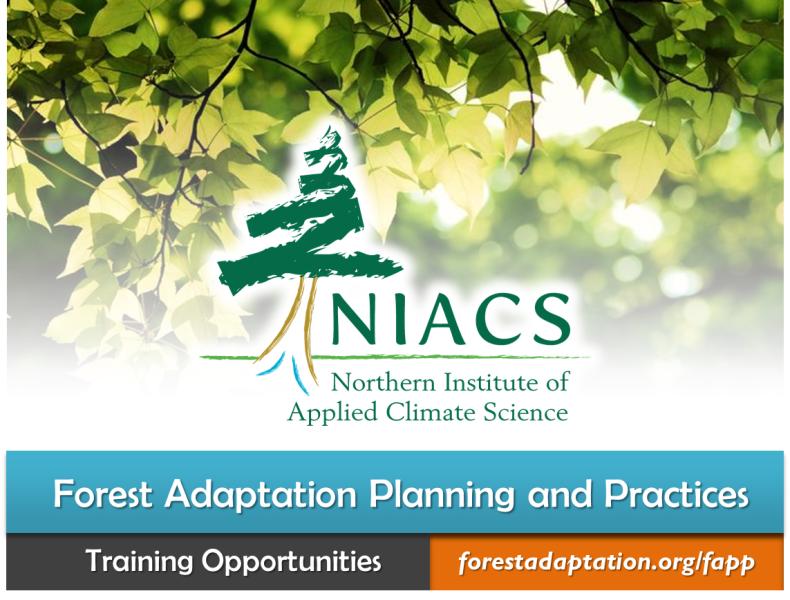 NIACS
Northern Institute of Applied Climate Science

Forest Adaptation Planning and Practices

Training Opportunities

forestadaptation.org/fapp